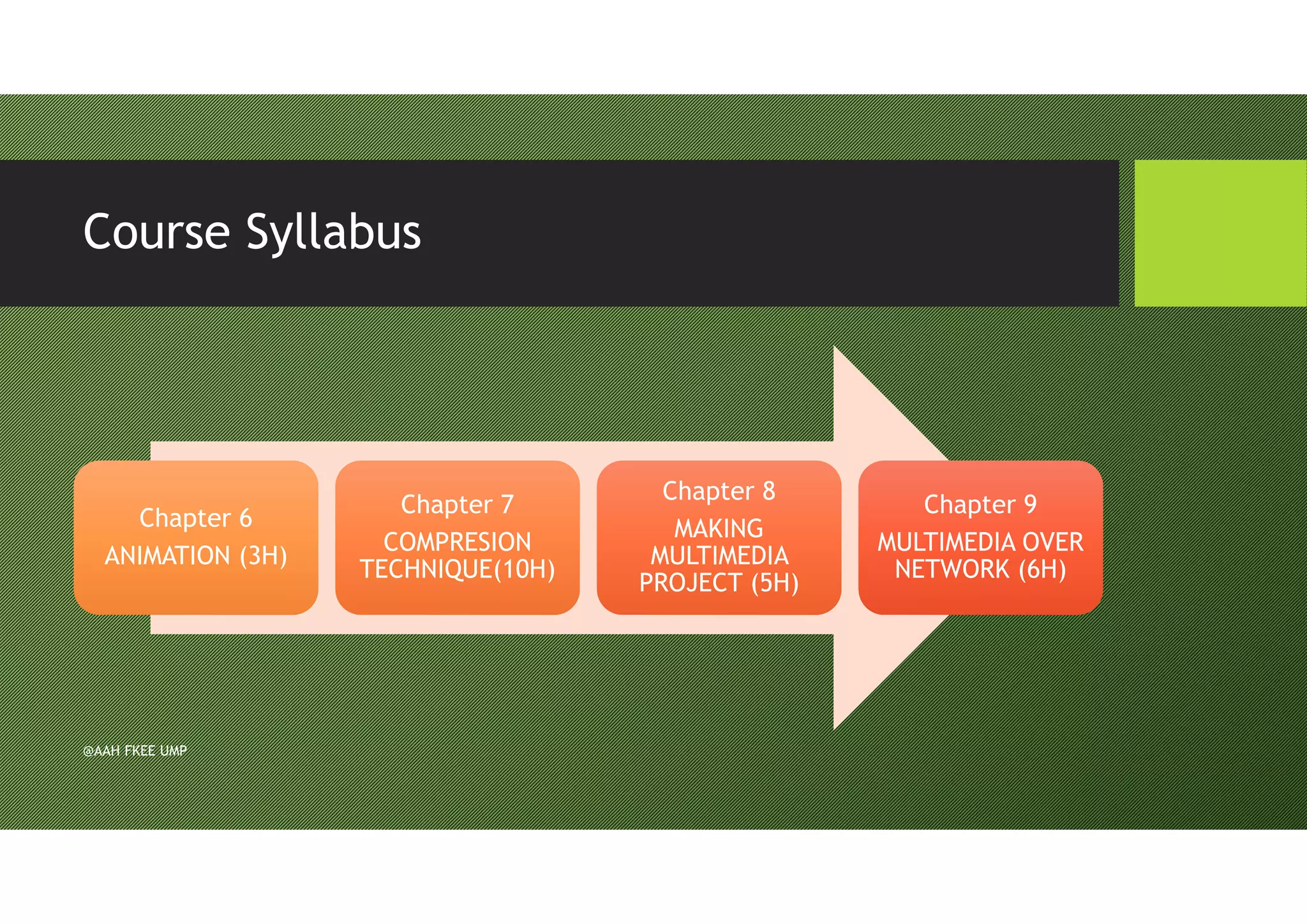 Course Syllabus

Chapter 6
ANIMATION (3H)

Chapter 7
COMPRESION TECHNIQUE(10H)

Chapter 8
MAKING MULTIMEDIA PROJECT (5H)

Chapter 9
MULTIMEDIA OVER NETWORK (6H)

@AAH FKEE UMP